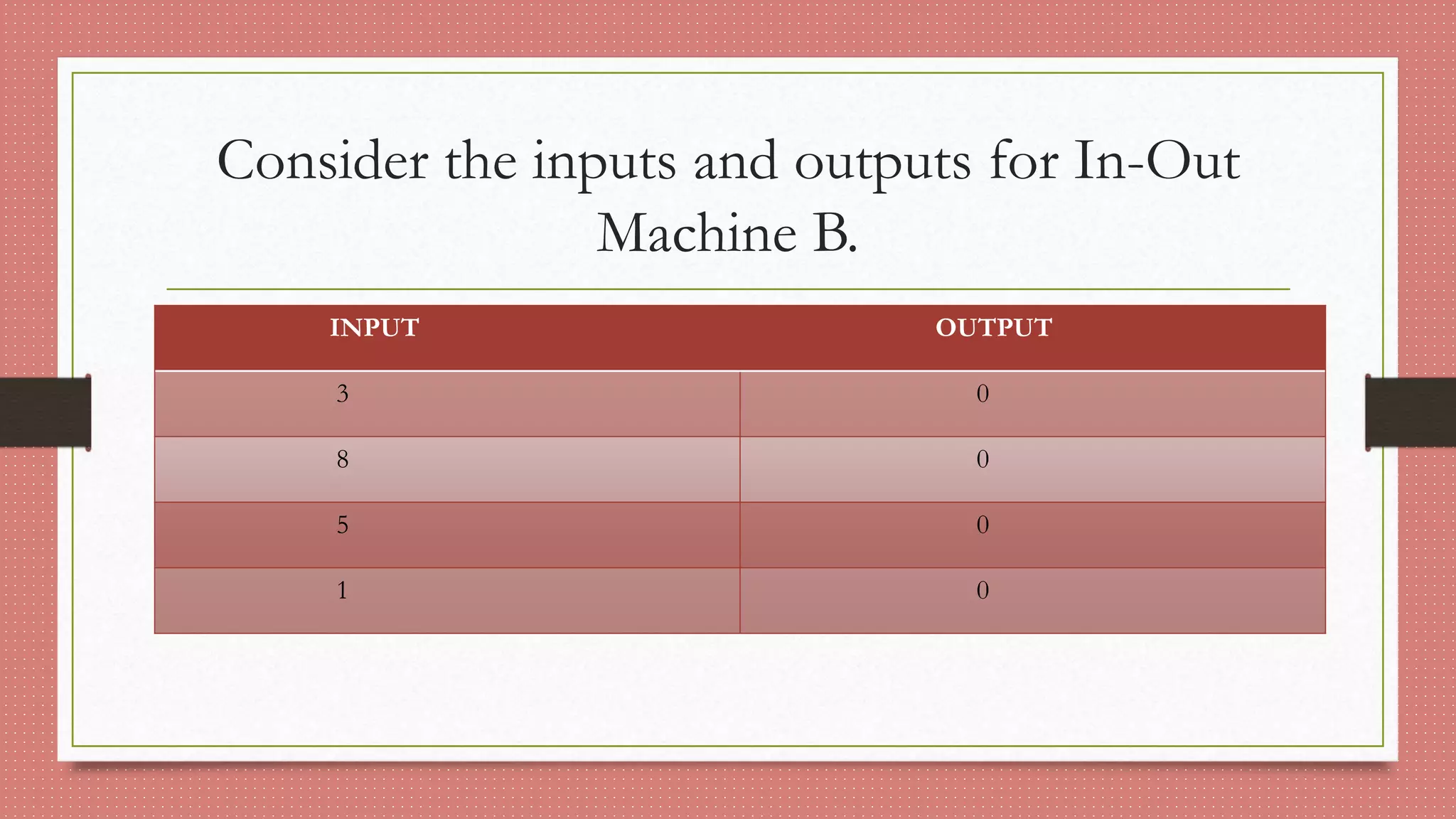 Consider the inputs and outputs for In-Out Machine B.

| INPUT | OUTPUT |
|---|---|
| 3 | 0 |
| 8 | 0 |
| 5 | 0 |
| 1 | 0 |